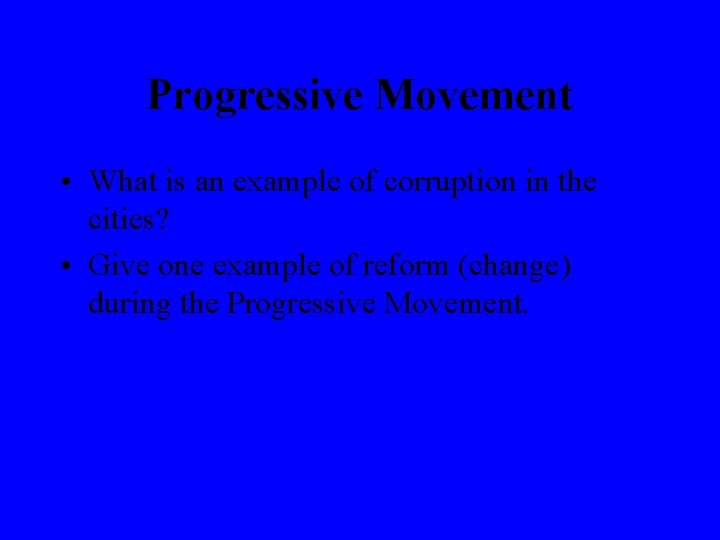 Progressive Movement

• What is an example of corruption in the cities?
• Give one example of reform (change) during the Progressive Movement.